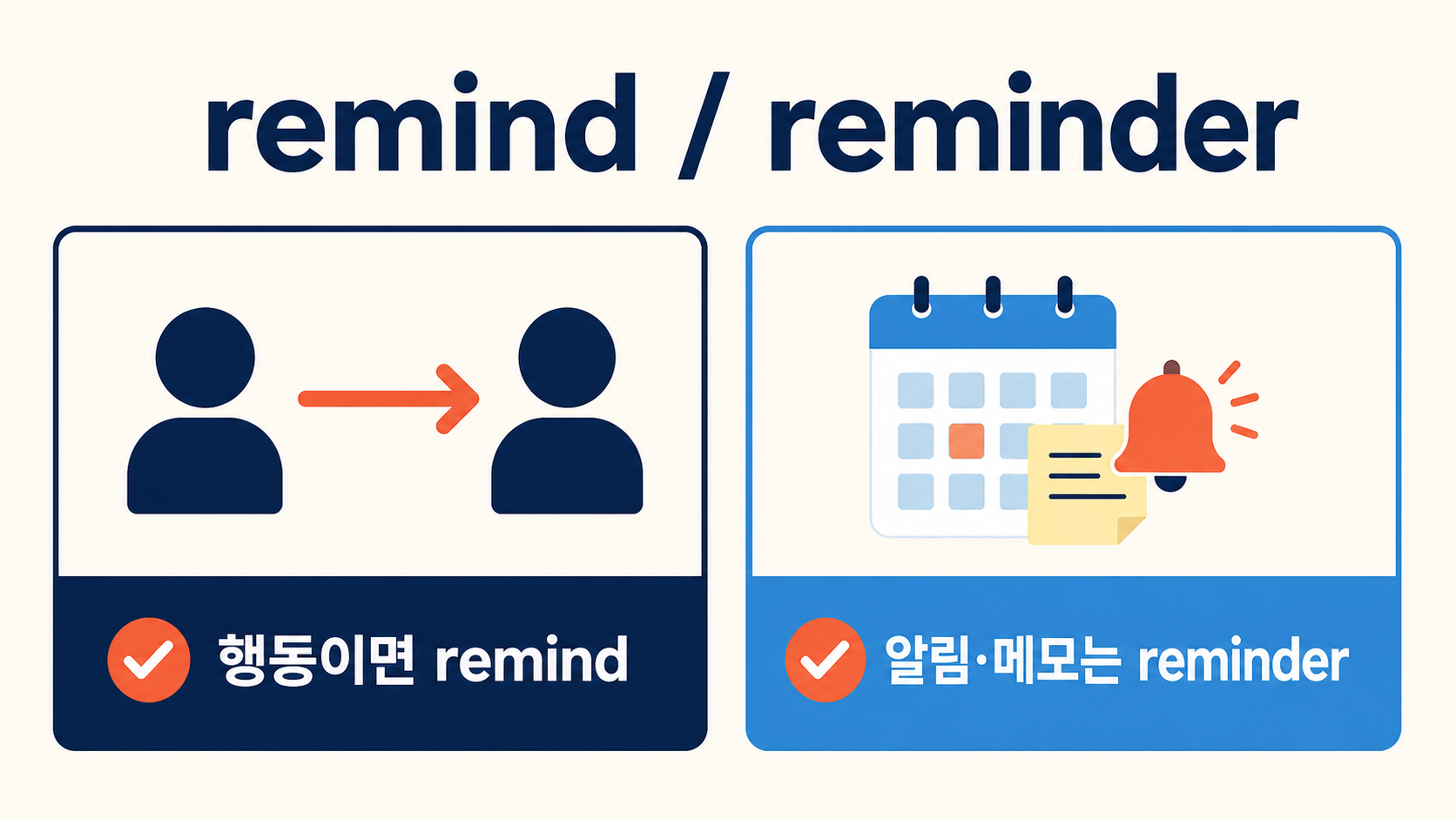 remind / reminder

행동이면 remind

알림·메모는 reminder